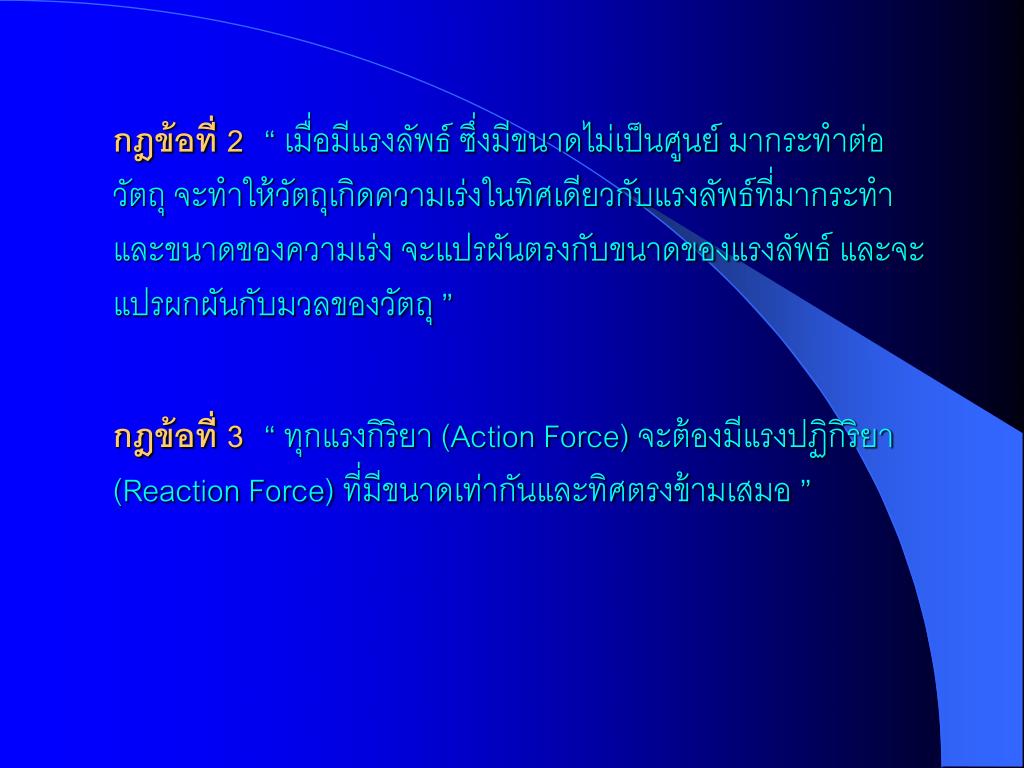 กฎข้อที่ 2 “ เมื่อมีแรงลัพธ์ ซึ่งมีขนาดไม่เป็นศูนย์ มากระทำต่อวัตถุ จะทำให้วัตถุเกิดความเร่งในทิศเดียวกับแรงลัพธ์ที่มากระทำ และขนาดของความเร่ง จะแปรผันตรงกับขนาดของแรงลัพธ์ และจะแปรผกผันกับมวลของวัตถุ ”

กฎข้อที่ 3 “ ทุกแรงกิริยา (Action Force) จะต้องมีแรงปฏิกิริยา (Reaction Force) ที่มีขนาดเท่ากันและทิศตรงข้ามเสมอ ”